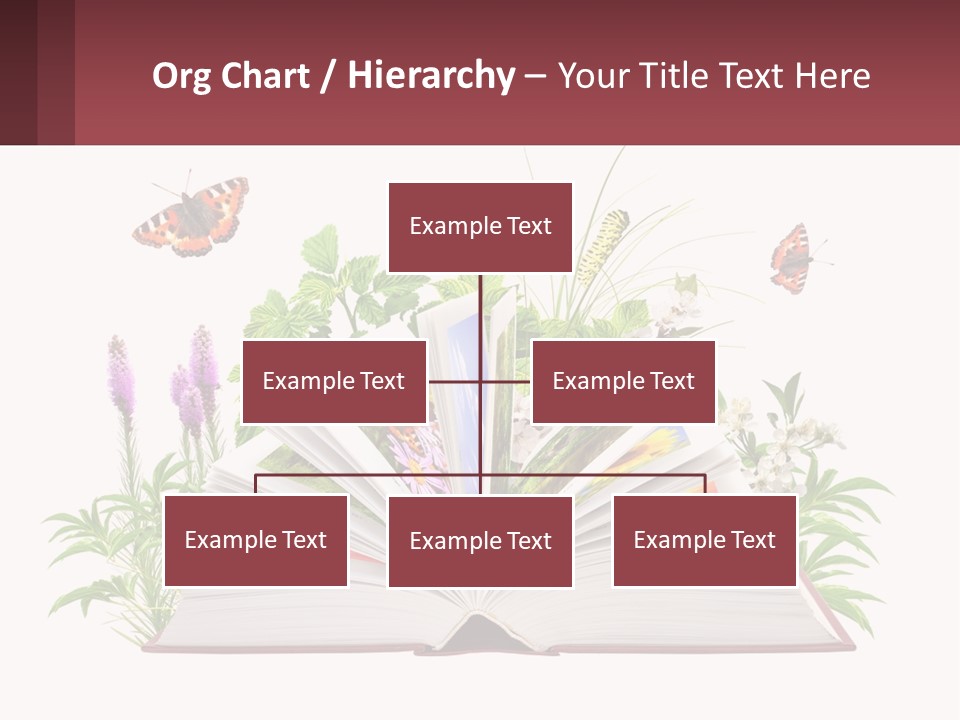 Org Chart / Hierarchy – Your Title Text Here

Example Text

Example Text

Example Text

Example Text

Example Text

Example Text